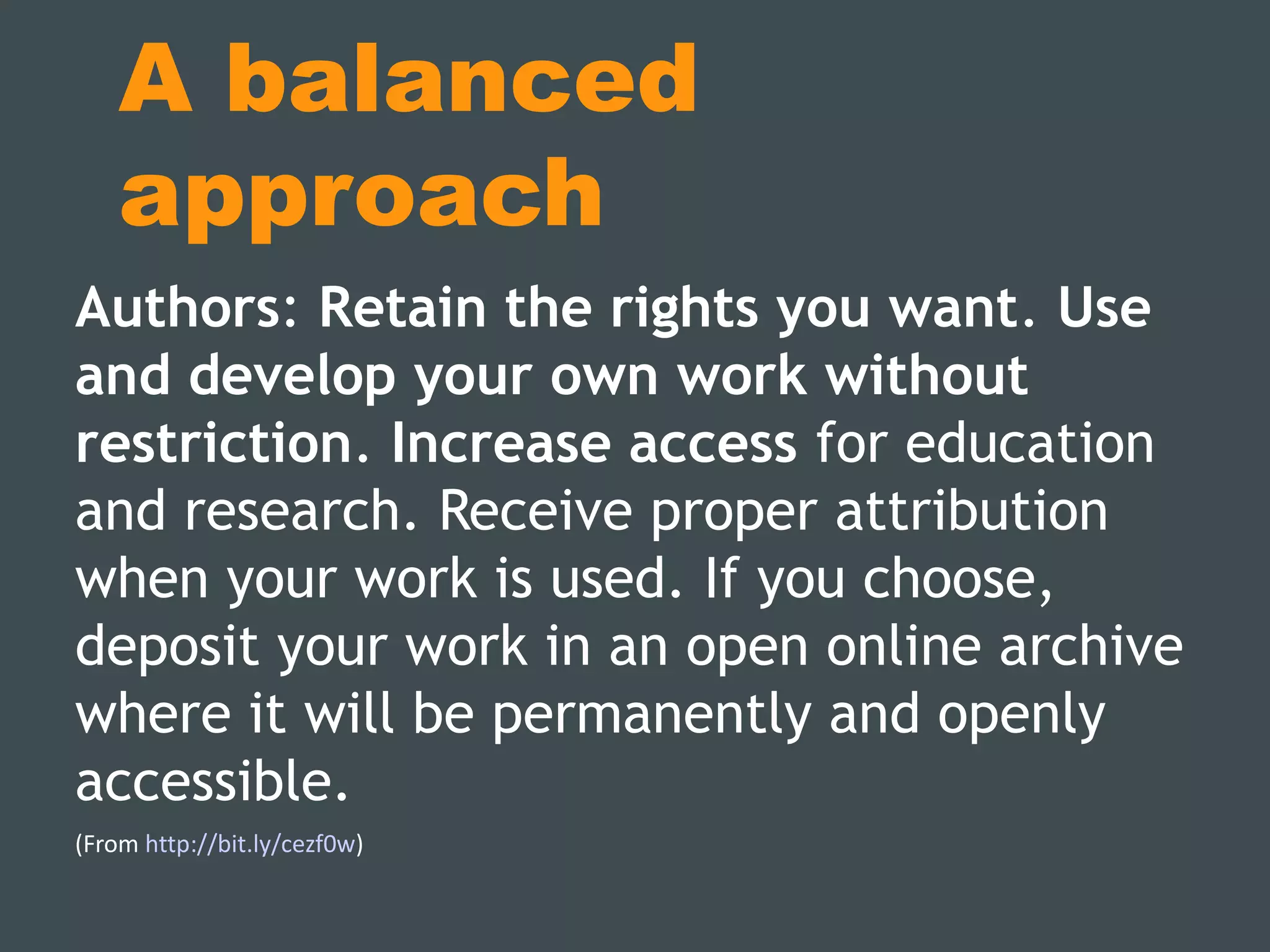 A balanced approach

Authors: Retain the rights you want. Use and develop your own work without restriction. Increase access for education and research. Receive proper attribution when your work is used. If you choose, deposit your work in an open online archive where it will be permanently and openly accessible.

(From http://bit.ly/cezf0w)